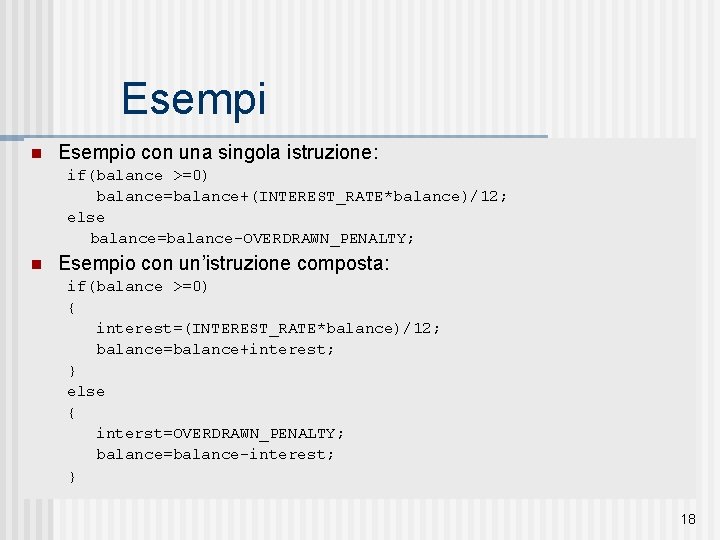 Esempi

Esempio con una singola istruzione:

if(balance >=0)
   balance=balance+(INTEREST_RATE*balance)/12;
else
  balance=balance-OVERDRAWN_PENALTY;

Esempio con un'istruzione composta:

if(balance >=0)
{
   interest=(INTEREST_RATE*balance)/12;
   balance=balance+interest;
}
else
{
   interst=OVERDRAWN_PENALTY;
   balance=balance-interest;
}

18